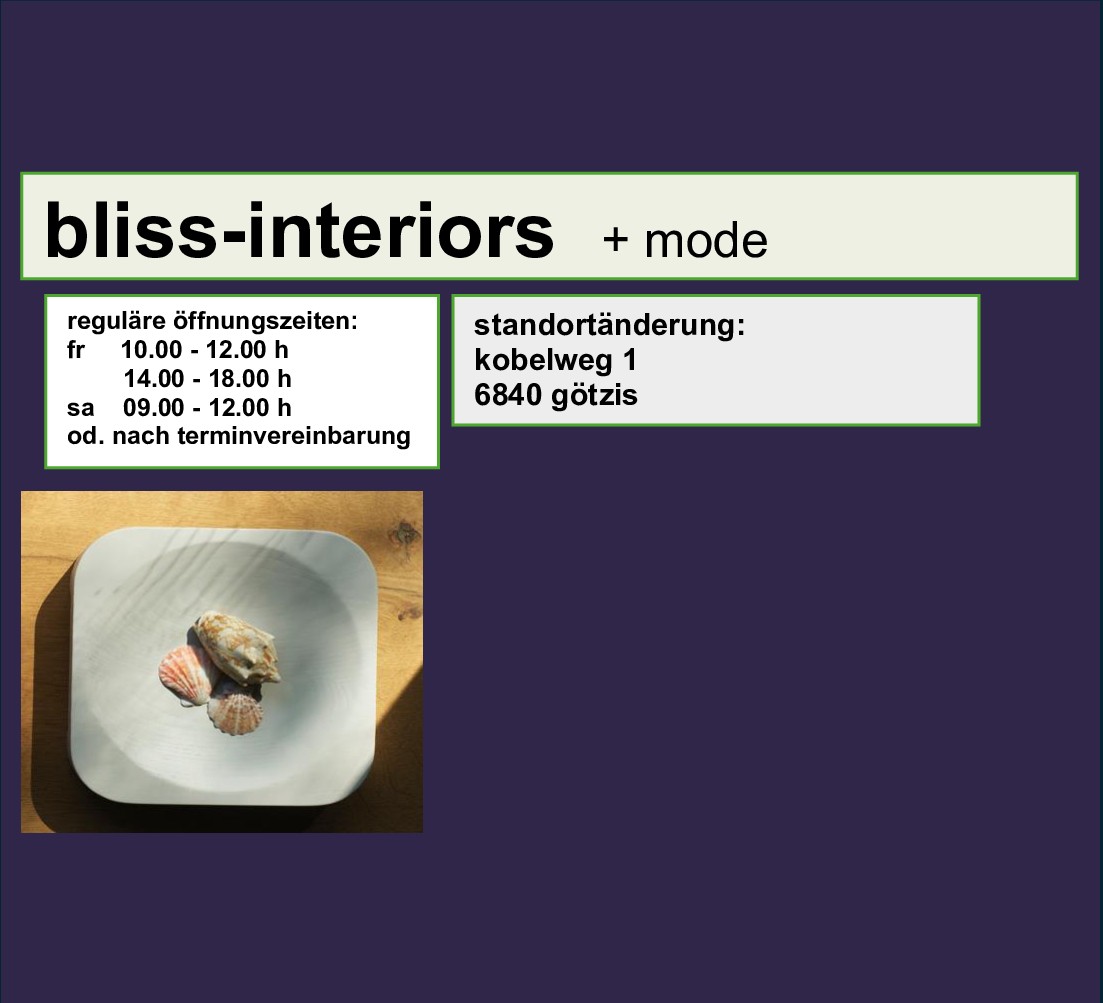 bliss-interiors + mode

reguläre öffnungszeiten:
fr 10.00 - 12.00 h
14.00 - 18.00 h
sa 09.00 - 12.00 h
od. nach terminvereinbarung

standortänderung:
kobelweg 1
6840 götzis